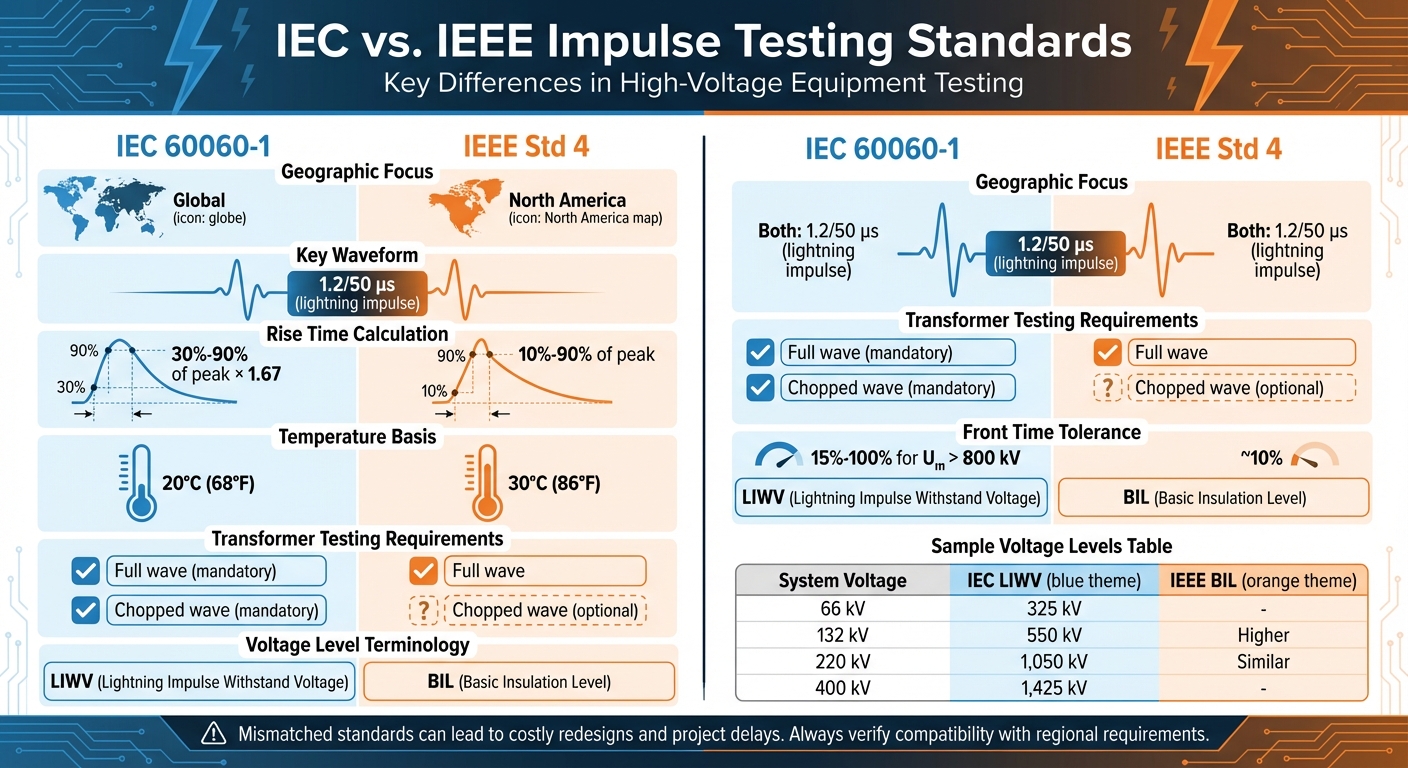 IEC vs. IEEE Impulse Testing Standards
Key Differences in High-Voltage Equipment Testing

IEC 60060-1
IEEE Std 4

Geographic Focus
Global
(icon: globe)
North America
(icon: North America map)

Key Waveform
1.2/50 µs
(lightning impulse)

Rise Time Calculation
90%
30%
30%-90%
of peak × 1.67
90%
10%
10%-90% of peak

Temperature Basis
20°C (68°F)
30°C (86°F)

Transformer Testing Requirements
Full wave (mandatory)
Chopped wave (mandatory)
Full wave
Chopped wave (optional)

Voltage Level Terminology
LIWV (Lightning Impulse Withstand Voltage)
BIL (Basic Insulation Level)

IEC 60060-1
IEEE Std 4

Geographic Focus
Both: 1.2/50 µs (lightning impulse)
1.2/50 µs
(lightning impulse)
Both: 1.2/50 µs (lightning impulse)

Transformer Testing Requirements
Full wave (mandatory)
Chopped wave (mandatory)
Full wave
Chopped wave (optional)

Front Time Tolerance
15%-100% for $U_m$ > 800 kV
~10%
LIWV (Lightning Impulse Withstand Voltage)
BIL (Basic Insulation Level)

Sample Voltage Levels Table

| System Voltage | IEC LIWV (blue theme) | IEEE BIL (orange theme) |
|---|---|---|
| 66 kV | 325 kV | - |
| 132 kV | 550 kV | Higher |
| 220 kV | 1,050 kV | Similar |
| 400 kV | 1,425 kV | - |

Mismatched standards can lead to costly redesigns and project delays. Always verify compatibility with regional requirements.